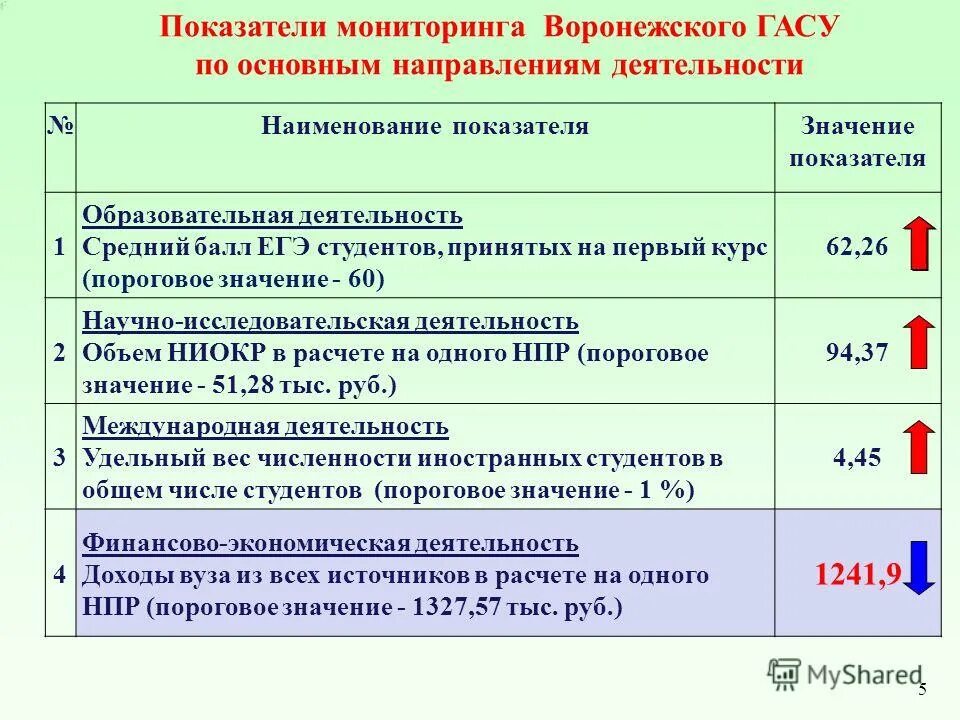 Показатели мониторинга Воронежского ГАСУ по основным направлениям деятельности

| № | Наименование показателя | Значение показателя |
|---|---|---|
| 1 | Образовательная деятельность Средний балл ЕГЭ студентов, принятых на первый курс (пороговое значение - 60) | 62,26 |
| 2 | Научно-исследовательская деятельность Объем НИОКР в расчете на одного НПР (пороговое значение - 51,28 тыс. руб.) | 94,37 |
| 3 | Международная деятельность Удельный вес численности иностранных студентов в общем числе студентов (пороговое значение - 1 %) | 4,45 |
| 4 | Финансово-экономическая деятельность Доходы вуза из всех источников в расчете на одного НПР (пороговое значение - 1327,57 тыс. руб.) | 1241,9 |

MyShared

5